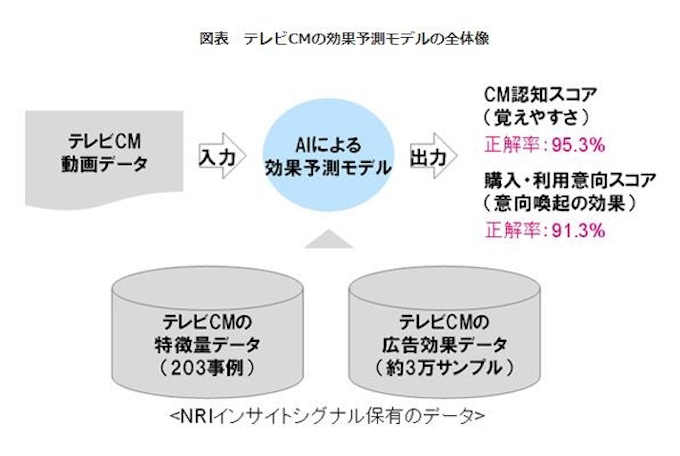 図表　テレビCMの効果予測モデルの全体像

テレビCM
動画データ

入力

AIによる
効果予測モデル

出力

CM認知スコア
（覚えやすさ）
正解率：95.3%

購入・利用意向スコア
（意向喚起の効果）
正解率：91.3%

テレビCMの
特徴量データ
（203事例）

テレビCMの
広告効果データ
（約3万サンプル）

<NRIインサイトシグナル保有のデータ>